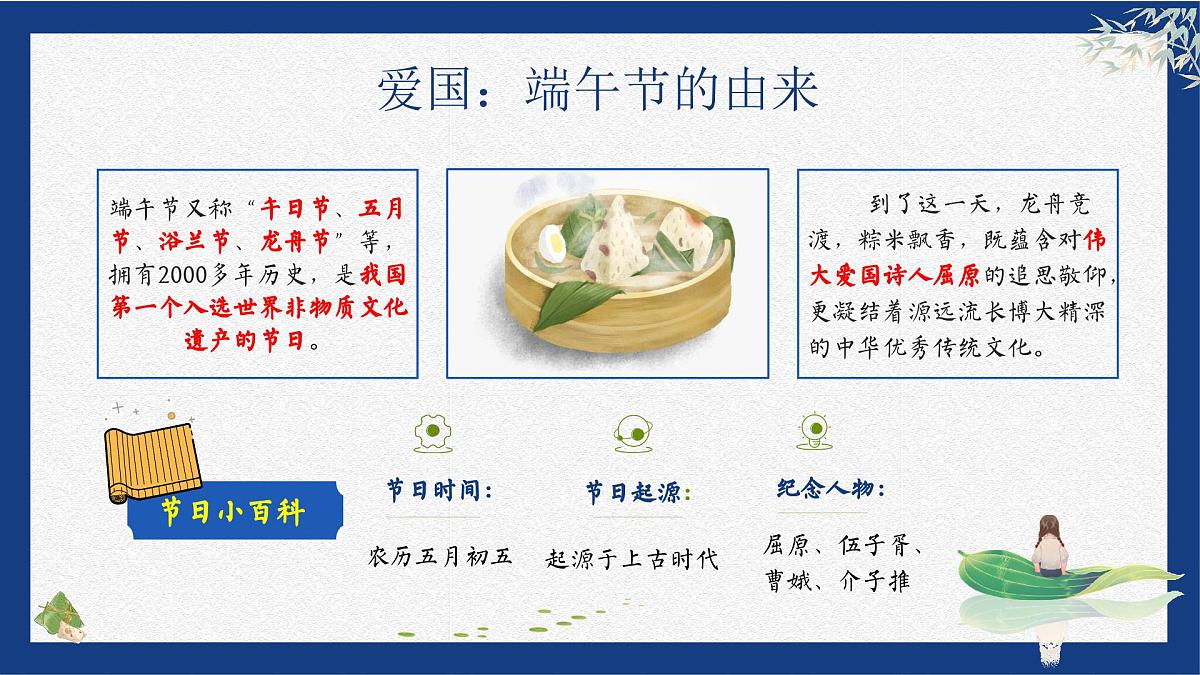 爱国：端午节的由来

端午节又称“午日节、五月节、浴兰节、龙舟节”等，拥有2000多年历史，是我国第一个入选世界非物质文化遗产的节日。

到了这一天，龙舟竞渡，粽米飘香，既蕴含对伟大爱国诗人屈原的追思敬仰，更凝结着源远流长博大精深的中华优秀传统文化。

节日小百科

节日时间：

农历五月初五

节日起源：

起源于上古时代

纪念人物：

屈原、伍子胥、曹娥、介子推